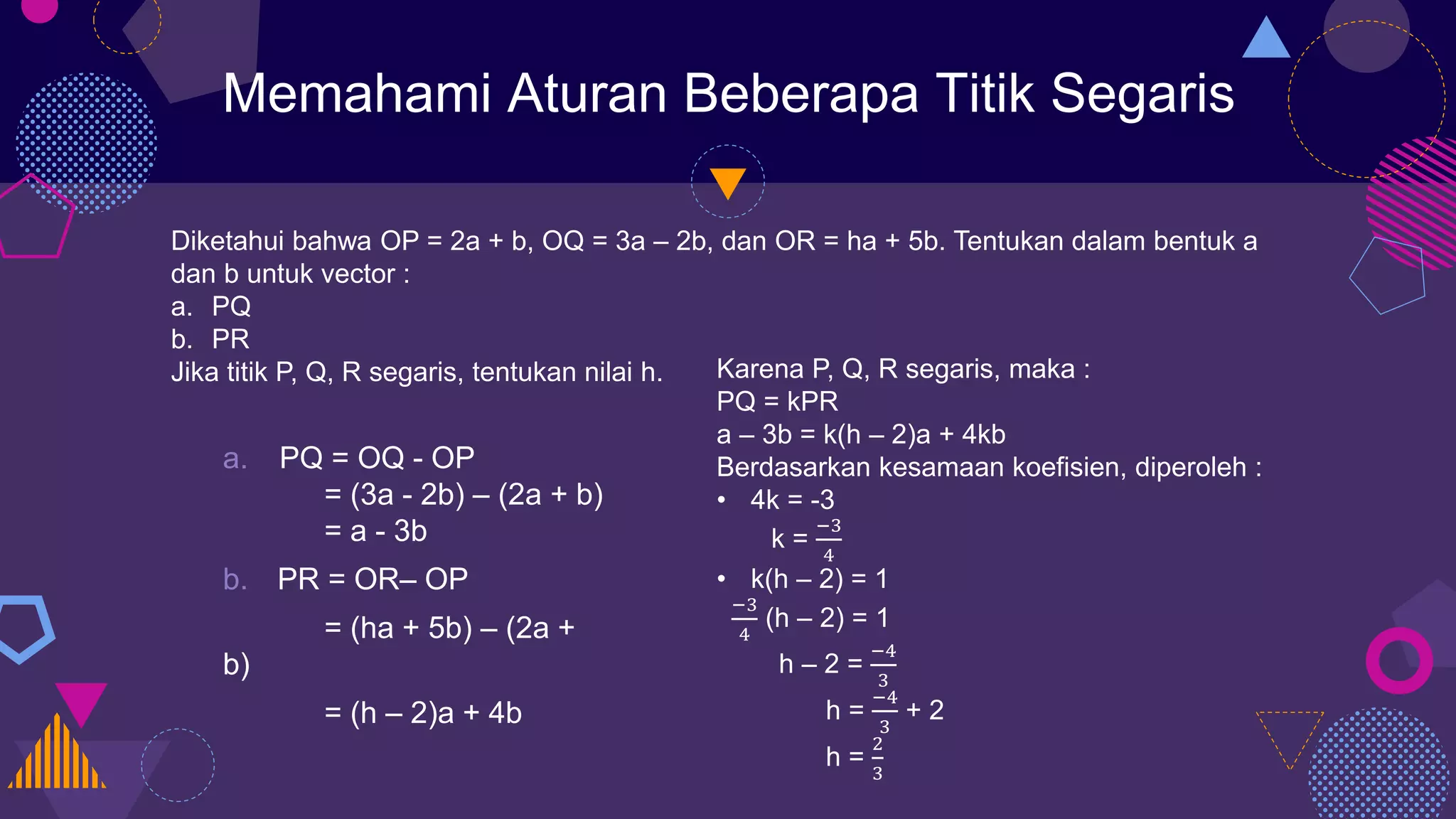 Memahami Aturan Beberapa Titik Segaris

Diketahui bahwa OP = 2a + b, OQ = 3a – 2b, dan OR = ha + 5b. Tentukan dalam bentuk a dan b untuk vector :
a. PQ
b. PR
Jika titik P, Q, R segaris, tentukan nilai h.

a. PQ = OQ - OP
= (3a - 2b) – (2a + b)
= a - 3b
b. PR = OR– OP
= (ha + 5b) – (2a + b)
= (h – 2)a + 4b

Karena P, Q, R segaris, maka :
PQ = kPR
a – 3b = k(h – 2)a + 4kb
Berdasarkan kesamaan koefisien, diperoleh :
• 4k = -3
k = $\frac{-3}{4}$
• k(h – 2) = 1
$\frac{-3}{4}$ (h – 2) = 1
h – 2 = $\frac{-4}{3}$
h = $\frac{-4}{3}$ + 2
h = $\frac{2}{3}$